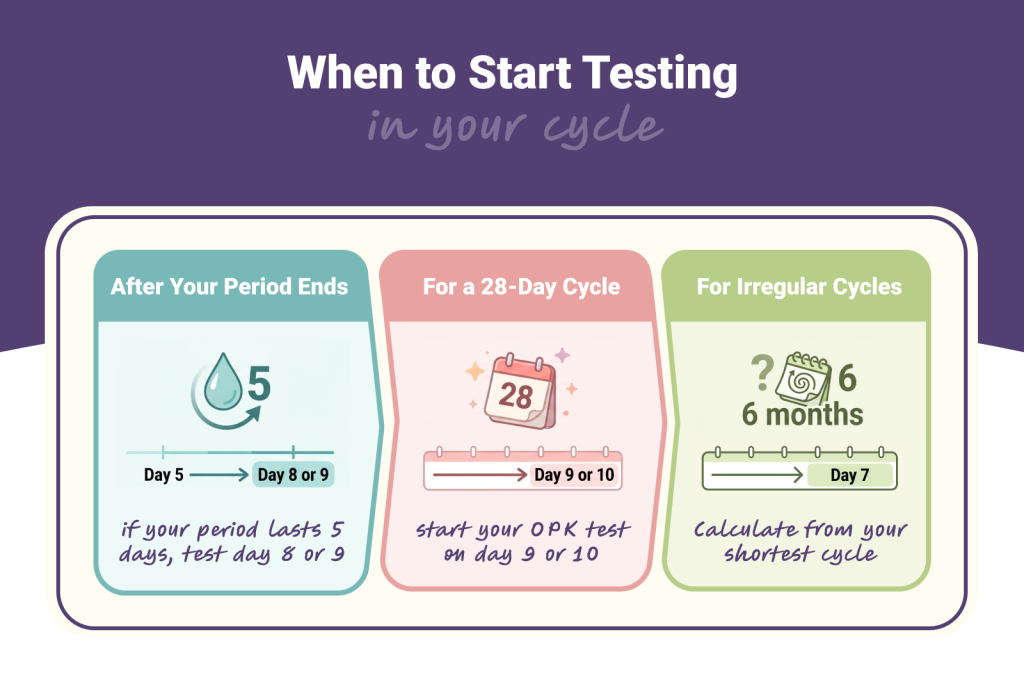 When to Start Testing
in your cycle

After Your Period Ends

5

Day 5 Day 8 or 9

if your period lasts 5 days, test day 8 or 9

For a 28-Day Cycle

28

Day 9 or 10

start your OPK test on day 9 or 10

For Irregular Cycles

? 6
6 months

Day 7

Calculate from your shortest cycle